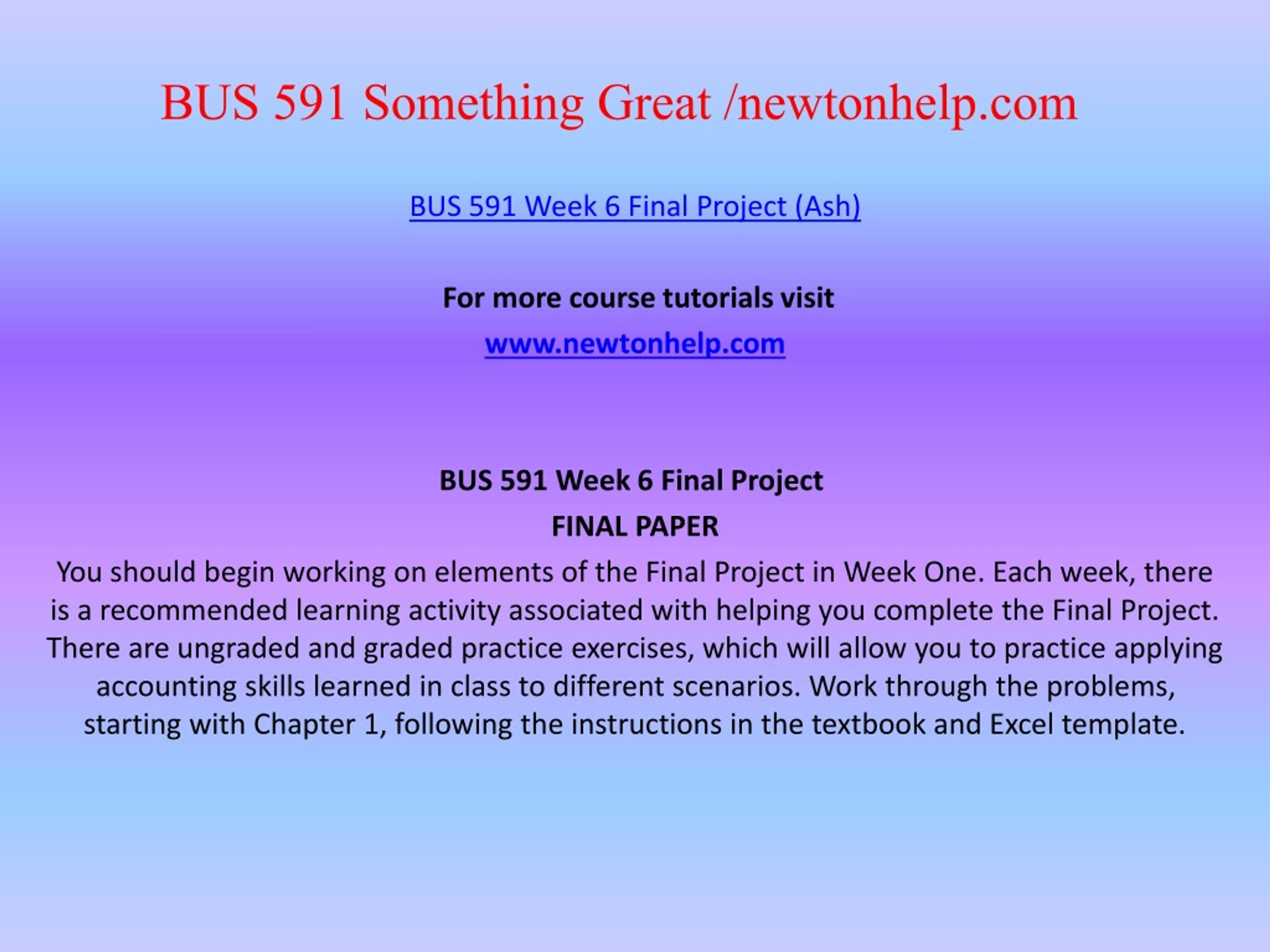 BUS 591 Something Great /newtonhelp.com

BUS 591 Week 6 Final Project (Ash)

For more course tutorials visit
www.newtonhelp.com

BUS 591 Week 6 Final Project
FINAL PAPER
You should begin working on elements of the Final Project in Week One. Each week, there is a recommended learning activity associated with helping you complete the Final Project. There are ungraded and graded practice exercises, which will allow you to practice applying accounting skills learned in class to different scenarios. Work through the problems, starting with Chapter 1, following the instructions in the textbook and Excel template.